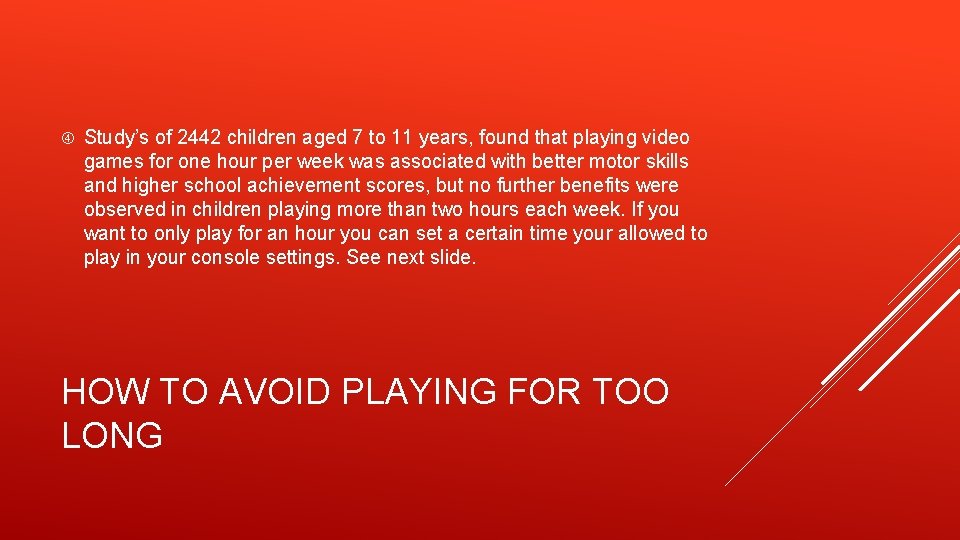 Study's of 2442 children aged 7 to 11 years, found that playing video games for one hour per week was associated with better motor skills and higher school achievement scores, but no further benefits were observed in children playing more than two hours each week. If you want to only play for an hour you can set a certain time your allowed to play in your console settings. See next slide.

HOW TO AVOID PLAYING FOR TOO LONG